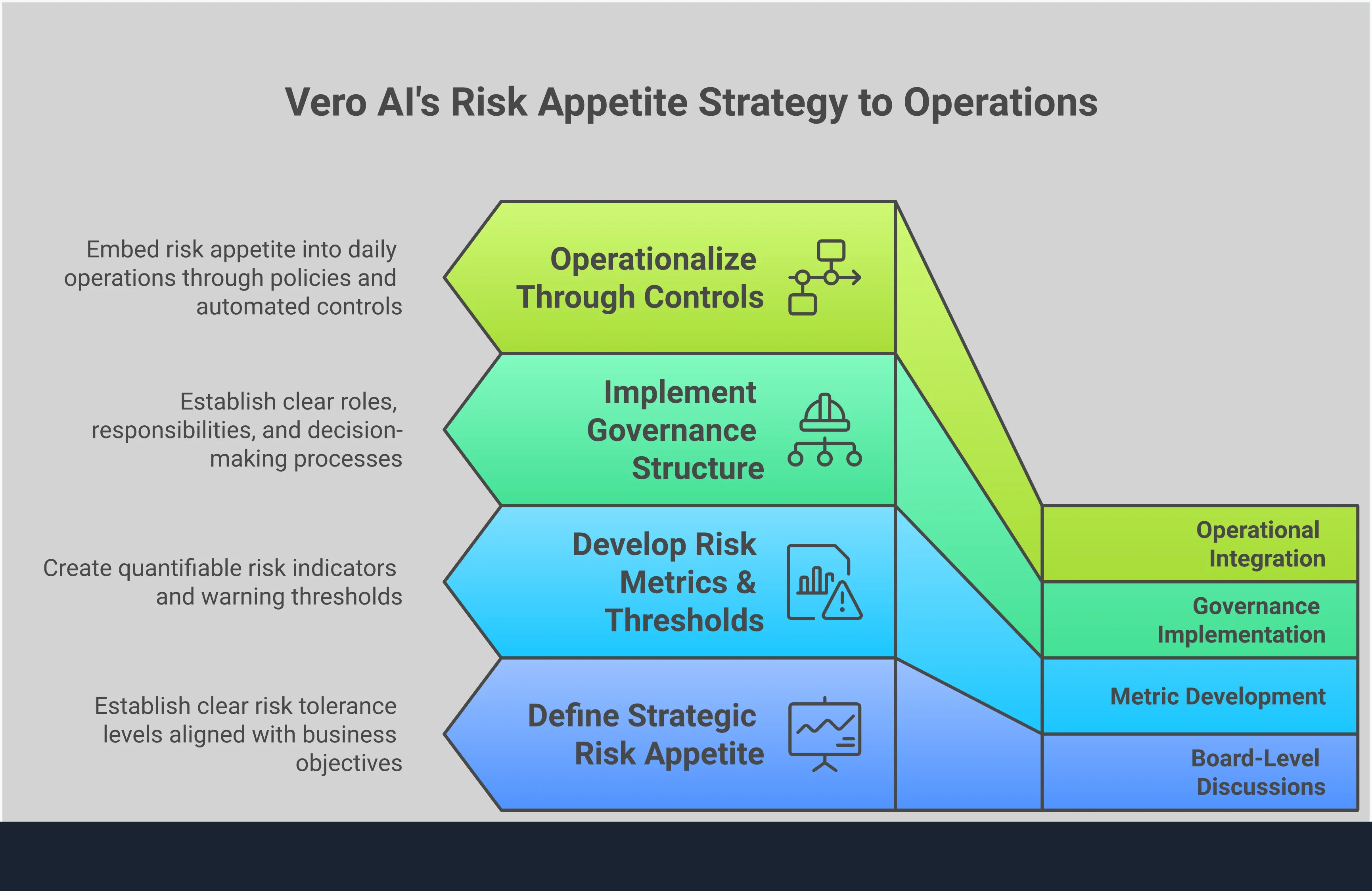 Vero AI's Risk Appetite Strategy to Operations

Embed risk appetite into daily operations through policies and automated controls

Operationalize Through Controls

Establish clear roles, responsibilities, and decision-making processes

Implement Governance Structure

Create quantifiable risk indicators and warning thresholds

Develop Risk Metrics & Thresholds

Establish clear risk tolerance levels aligned with business objectives

Define Strategic Risk Appetite

Operational Integration

Governance Implementation

Metric Development

Board-Level Discussions